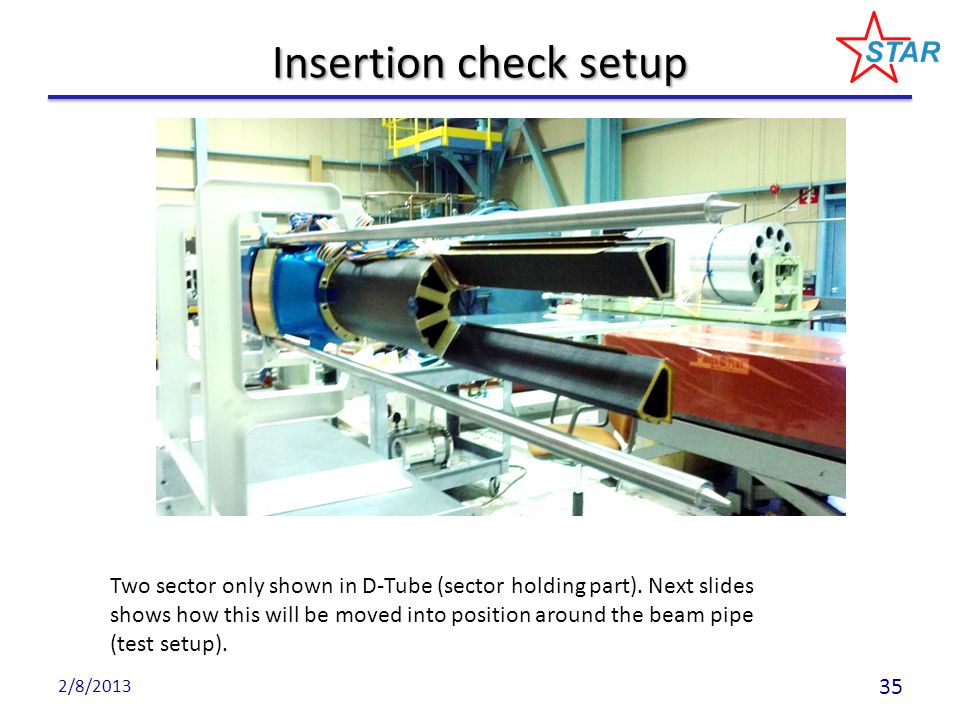 Insertion check setup

STAR

Two sector only shown in D-Tube (sector holding part). Next slides shows how this will be moved into position around the beam pipe (test setup).

2/8/2013

35